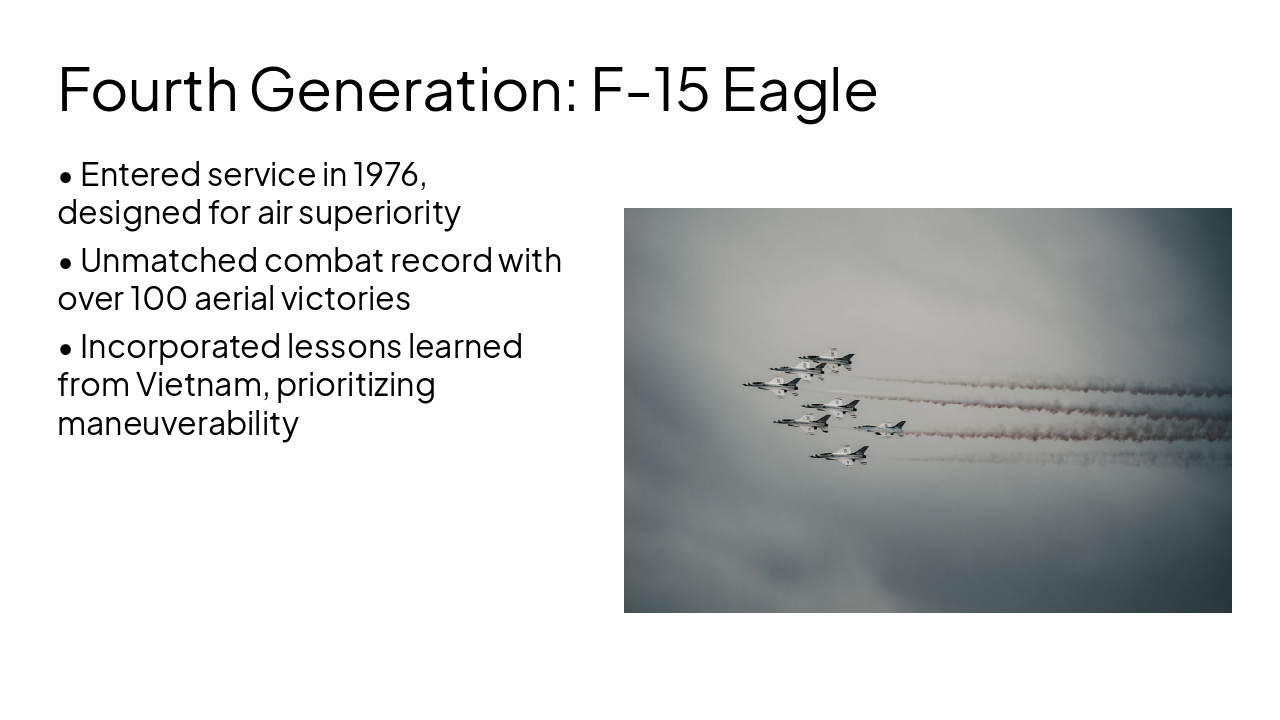 Fourth Generation: F-15 Eagle

• Entered service in 1976, designed for air superiority

• Unmatched combat record with over 100 aerial victories

• Incorporated lessons learned from Vietnam, prioritizing maneuverability